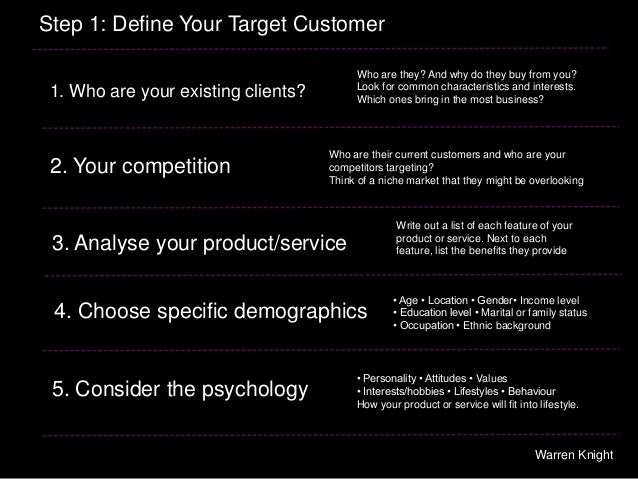 Step 1: Define Your Target Customer

1. Who are your existing clients?

Who are they? And why do they buy from you? Look for common characteristics and interests. Which ones bring in the most business?

2. Your competition

Who are their current customers and who are your competitors targeting? Think of a niche market that they might be overlooking

3. Analyse your product/service

Write out a list of each feature of your product or service. Next to each feature, list the benefits they provide

4. Choose specific demographics

• Age • Location • Gender• Income level
• Education level • Marital or family status
• Occupation • Ethnic background

5. Consider the psychology

• Personality • Attitudes • Values
• Interests/hobbies • Lifestyles • Behaviour
How your product or service will fit into lifestyle.

Warren Knight